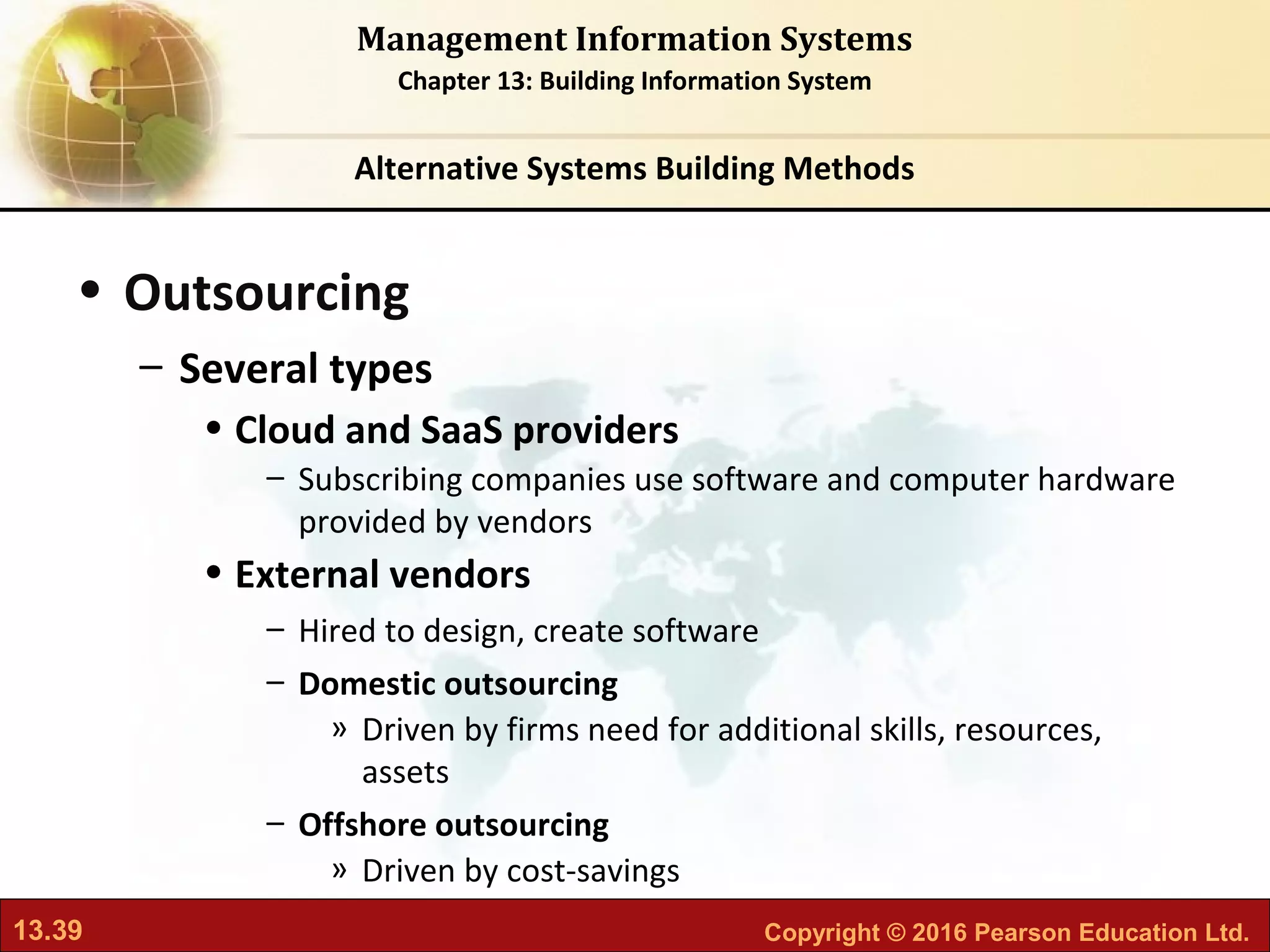 Management Information Systems
Chapter 13: Building Information System

Alternative Systems Building Methods

• Outsourcing
– Several types
• Cloud and SaaS providers
– Subscribing companies use software and computer hardware provided by vendors
• External vendors
– Hired to design, create software
– Domestic outsourcing
» Driven by firms need for additional skills, resources, assets
– Offshore outsourcing
» Driven by cost-savings

13.39

Copyright © 2016 Pearson Education Ltd.